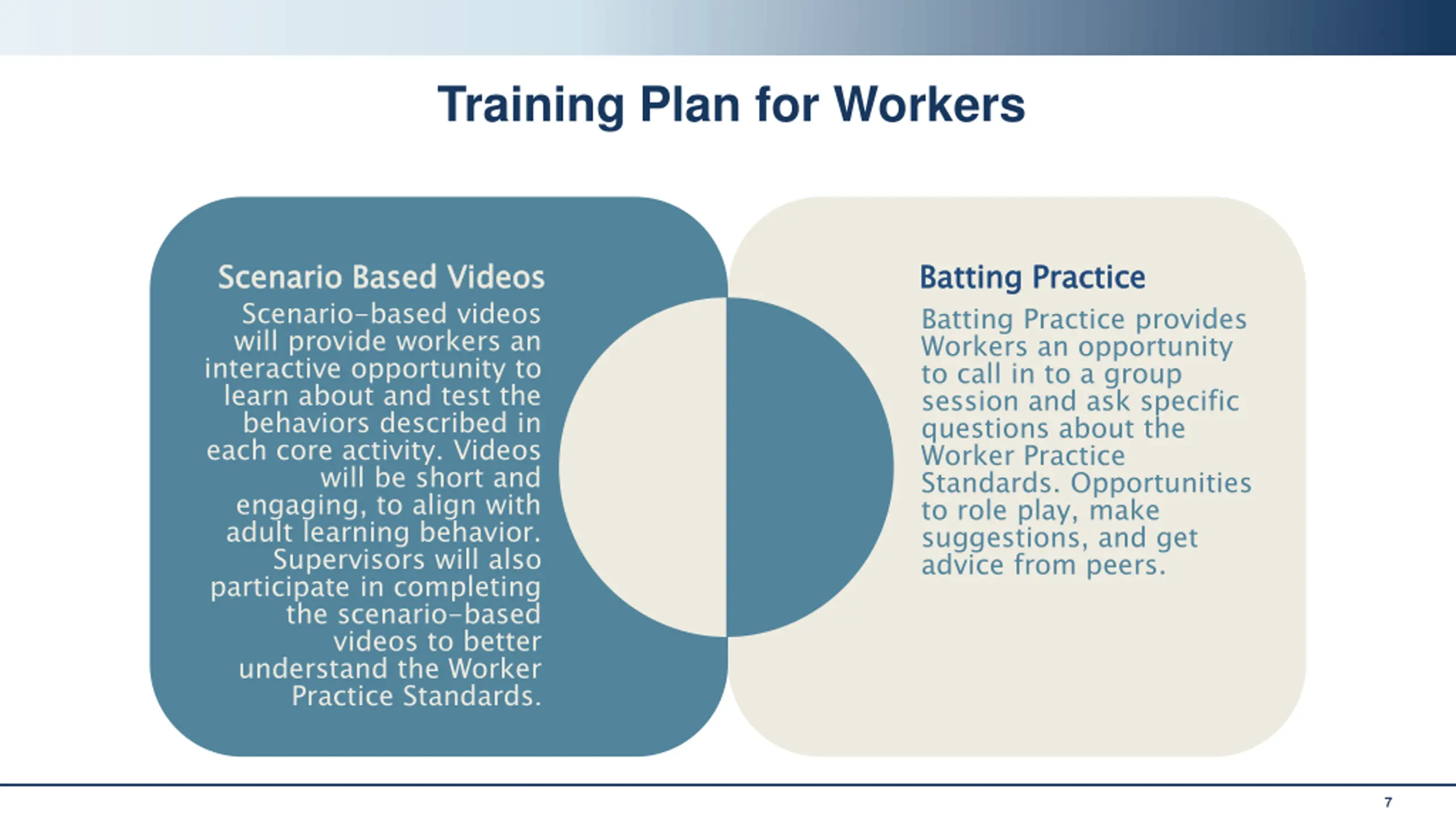 Training Plan for Workers

Scenario Based Videos

Scenario-based videos will provide workers an interactive opportunity to learn about and test the behaviors described in each core activity. Videos will be short and engaging, to align with adult learning behavior. Supervisors will also participate in completing the scenario-based videos to better understand the Worker Practice Standards.

Batting Practice

Batting Practice provides Workers an opportunity to call in to a group session and ask specific questions about the Worker Practice Standards. Opportunities to role play, make suggestions, and get advice from peers.

7